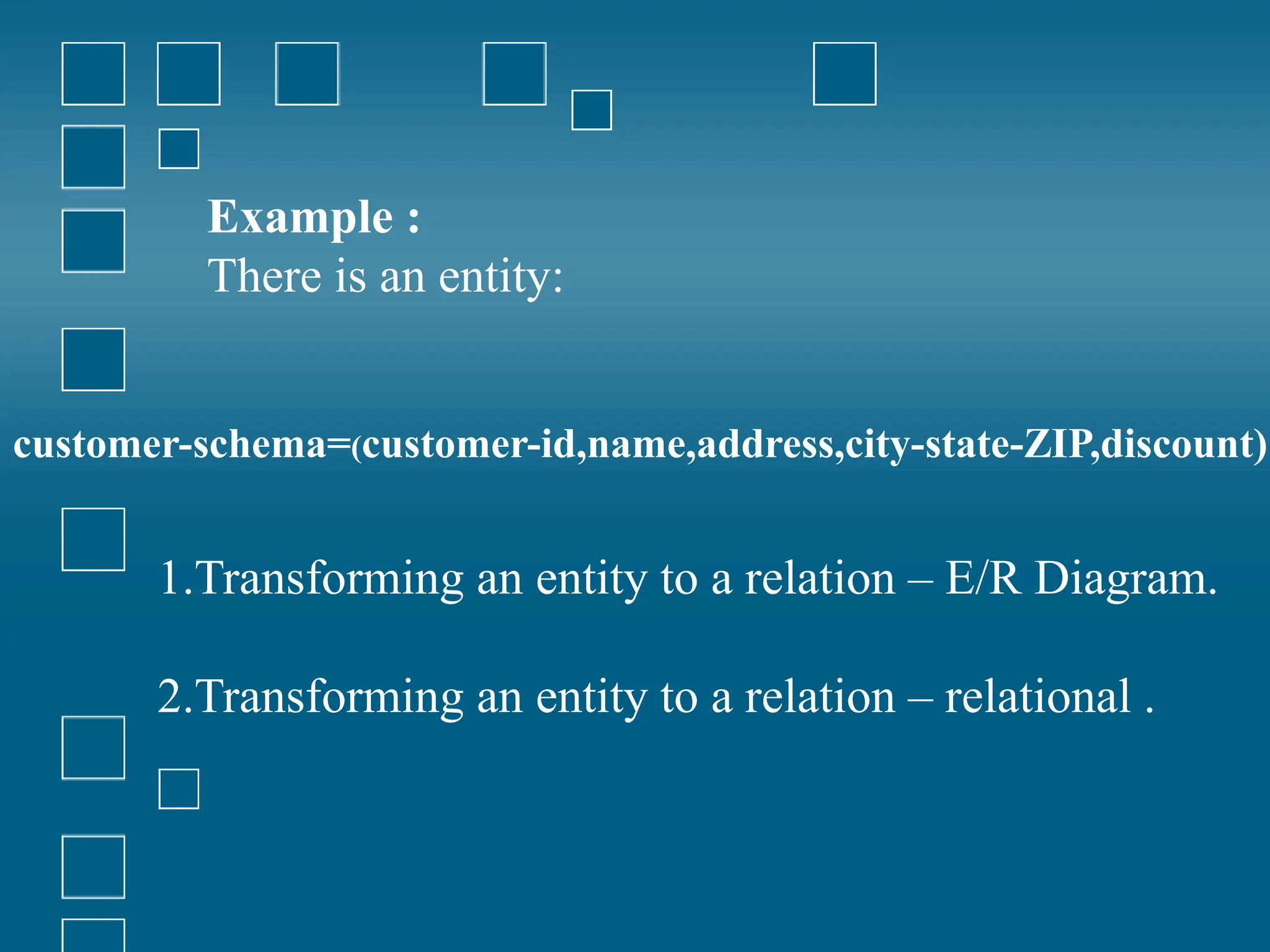 Example :
There is an entity:

customer-schema=(customer-id,name,address,city-state-ZIP,discount)

1.Transforming an entity to a relation – E/R Diagram.

2.Transforming an entity to a relation – relational .